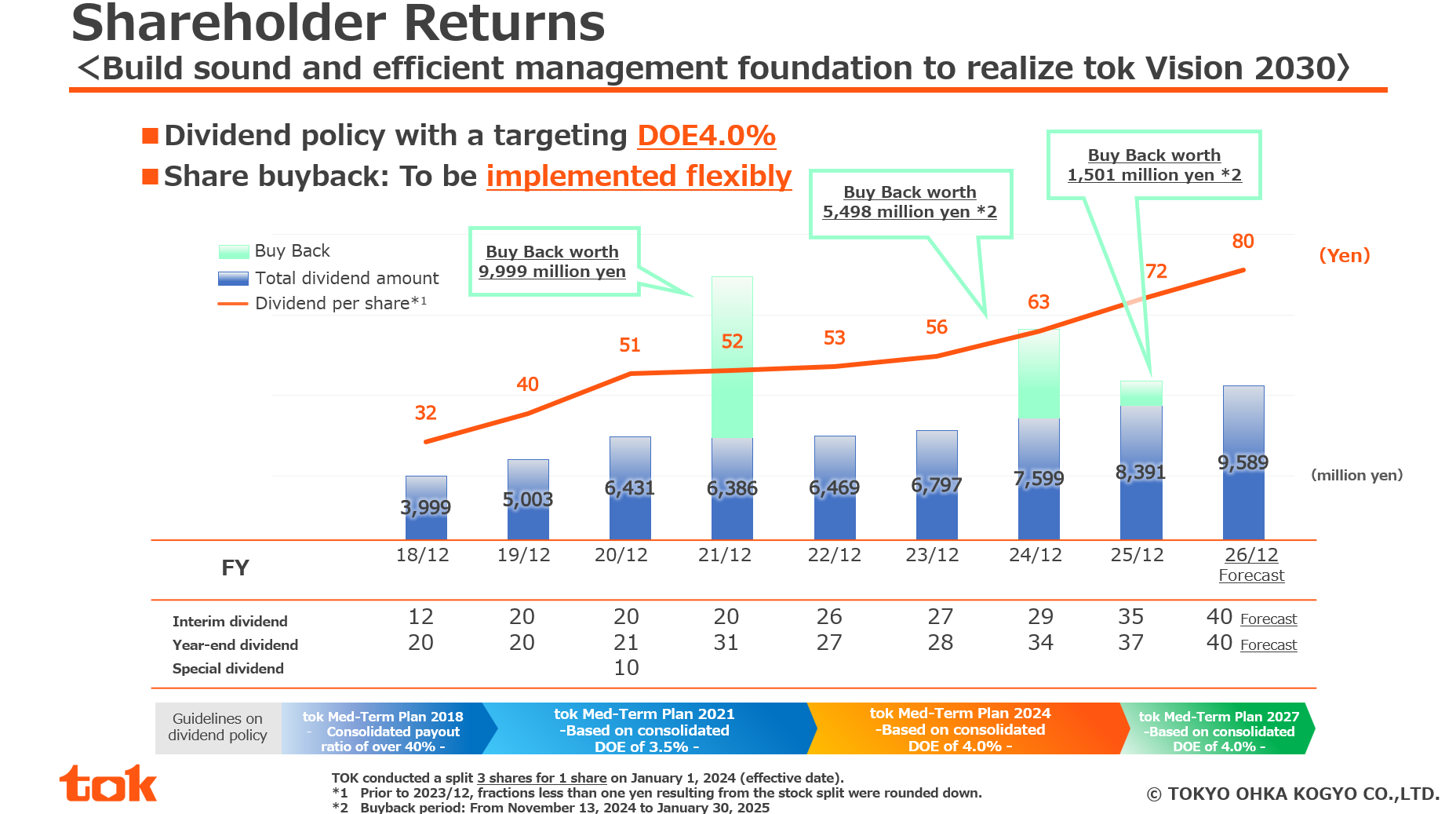 Shareholder Returns
<Build sound and efficient management foundation to realize tok Vision 2030〉

■Dividend policy with a targeting DOE4.0%
■Share buyback: To be implemented flexibly

Buy Back
Total dividend amount
Dividend per share*1

Buy Back worth 9,999 million yen

Buy Back worth 5,498 million yen *2

Buy Back worth 1,501 million yen *2

(Yen)

32 40 51 52 53 56 63 72 80

3,999 5,003 6,431 6,386 6,469 6,797 7,599 8,391 9,589

(million yen)

| FY | 18/12 | 19/12 | 20/12 | 21/12 | 22/12 | 23/12 | 24/12 | 25/12 | 26/12 Forecast |
|---|---|---|---|---|---|---|---|---|---|
| Interim dividend | 12 | 20 | 20 | 20 | 26 | 27 | 29 | 35 | 40 Forecast |
| Year-end dividend | 20 | 20 | 21 | 31 | 27 | 28 | 34 | 37 | 40 Forecast |
| Special dividend | | | 10 | | | | | | |

Guidelines on dividend policy
tok Med-Term Plan 2018 - Consolidated payout ratio of over 40% -
tok Med-Term Plan 2021 -Based on consolidated DOE of 3.5% -
tok Med-Term Plan 2024 -Based on consolidated DOE of 4.0% -
tok Med-Term Plan 2027 -Based on consolidated DOE of 4.0% -

tok

TOK conducted a split 3 shares for 1 share on January 1, 2024 (effective date).
*1 Prior to 2023/12, fractions less than one yen resulting from the stock split were rounded down.
*2 Buyback period: From November 13, 2024 to January 30, 2025

© TOKYO OHKA KOGYO CO.,LTD.